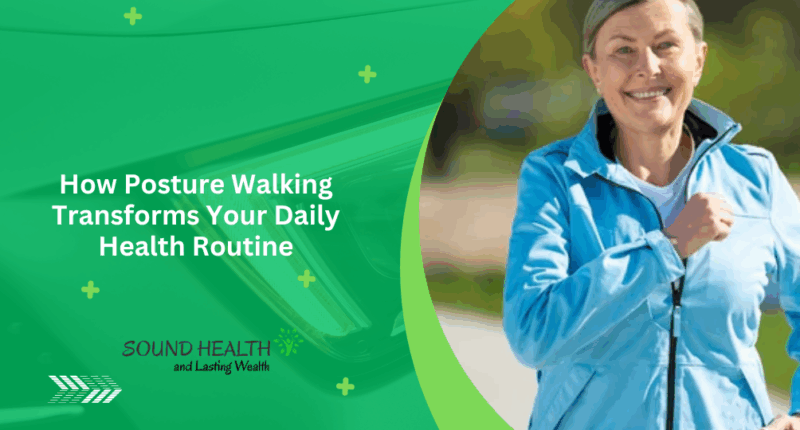 How Posture Walking Transforms Your Daily Health Routine

SOUND HEALTH
and Lasting Wealth